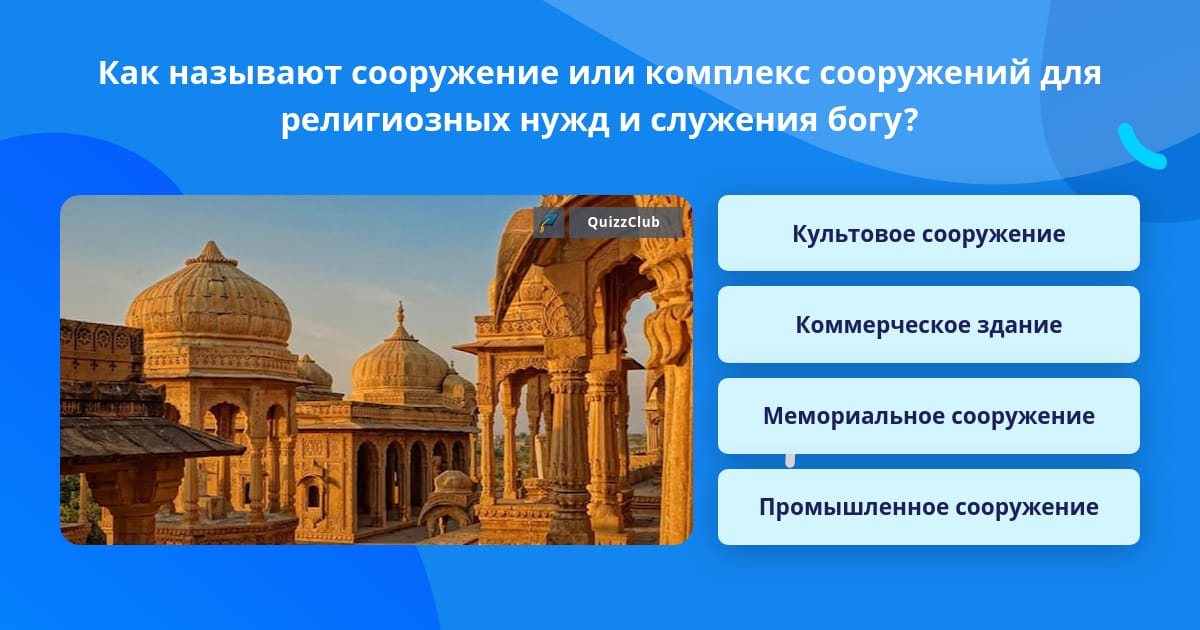 Как называют сооружение или комплекс сооружений для религиозных нужд и служения богу?

QuizzClub

Культовое сооружение

Коммерческое здание

Мемориальное сооружение

Промышленное сооружение